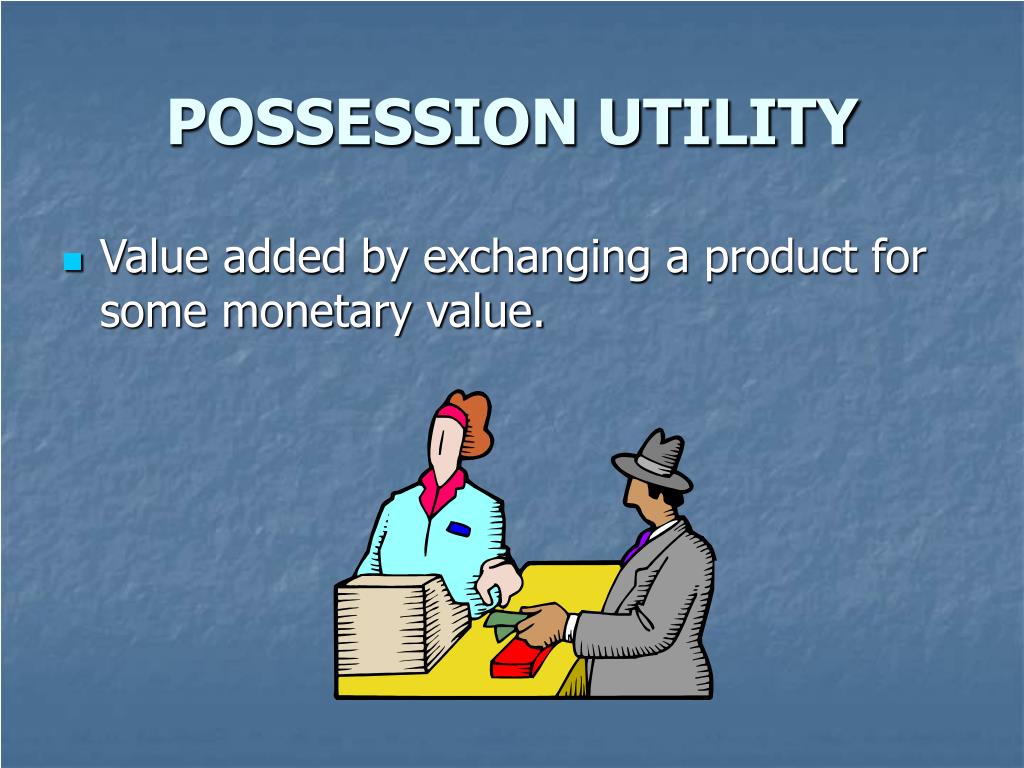 POSSESSION UTILITY

Value added by exchanging a product for some monetary value.